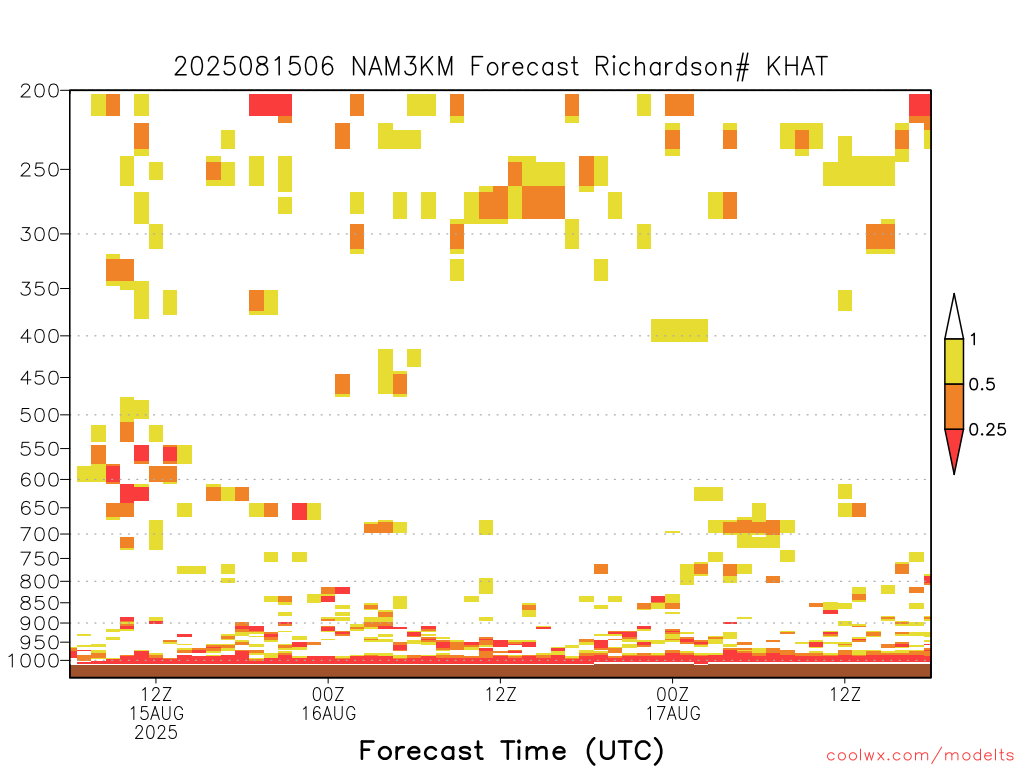 2025081506 NAM3KM Forecast Richardson# KHAT

200
250
300
350
400
450
500
550
600
650
700
750
800
850
900
950
1000

1
0.5
0.25

12Z
15AUG
2025
00Z
16AUG
12Z
00Z
17AUG
12Z

Forecast Time (UTC)

coolwx.com/modelts